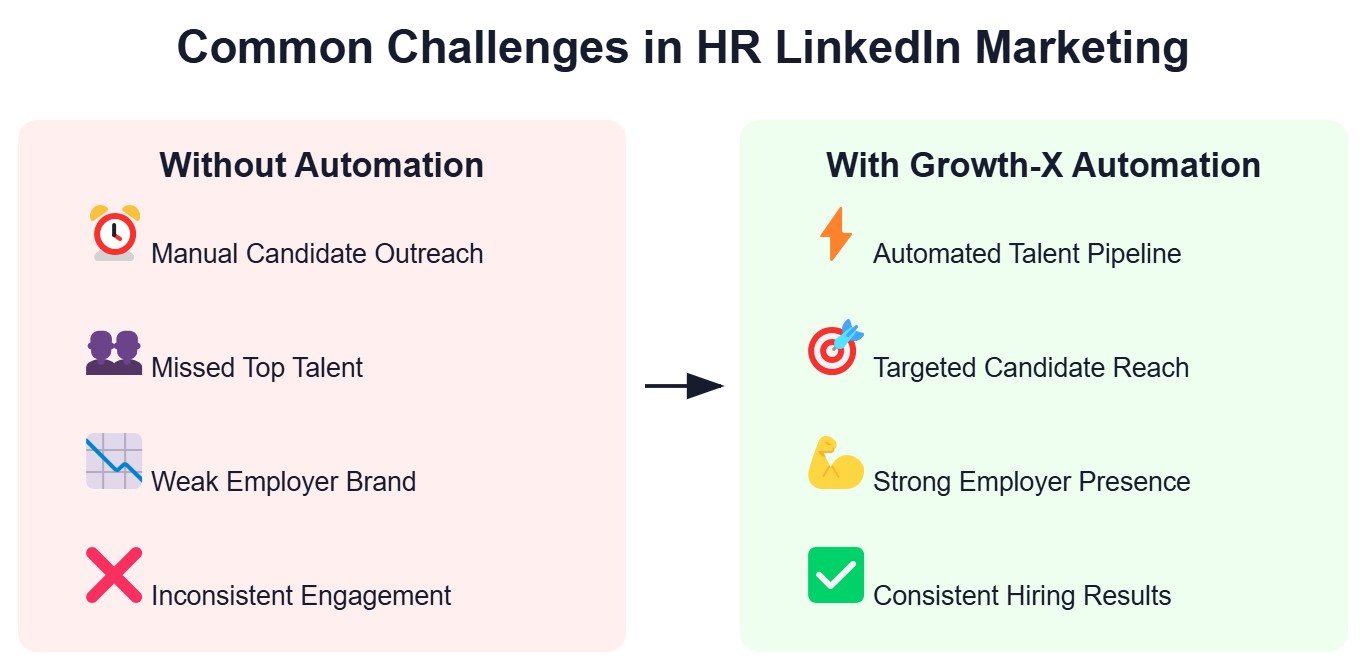 Common Challenges in HR LinkedIn Marketing

Without Automation

Manual Candidate Outreach

Missed Top Talent

Weak Employer Brand

Inconsistent Engagement

With Growth-X Automation

Automated Talent Pipeline

Targeted Candidate Reach

Strong Employer Presence

Consistent Hiring Results